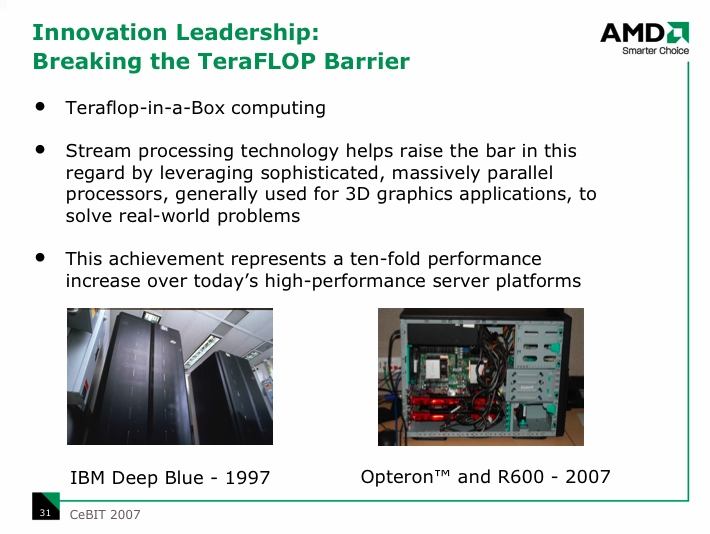 Innovation Leadership:
Breaking the TeraFLOP Barrier

AMD
Smarter Choice

• Teraflop-in-a-Box computing

• Stream processing technology helps raise the bar in this regard by leveraging sophisticated, massively parallel processors, generally used for 3D graphics applications, to solve real-world problems

• This achievement represents a ten-fold performance increase over today's high-performance server platforms

IBM Deep Blue - 1997

Opteron™ and R600 - 2007

31 CeBIT 2007